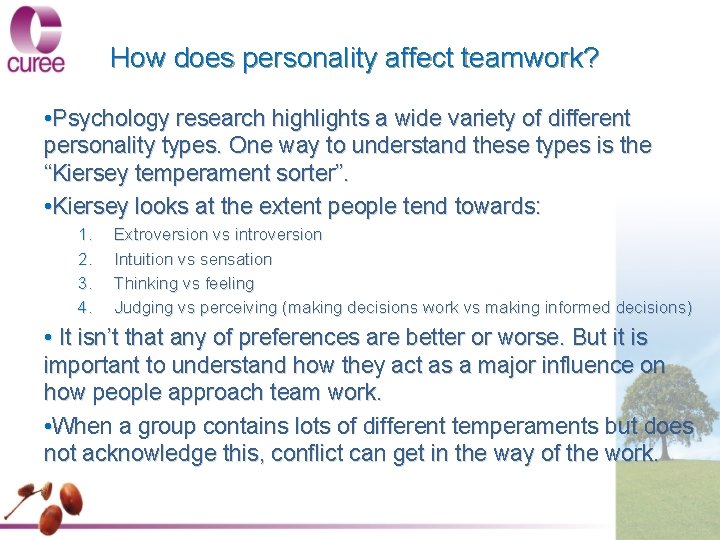 curee

How does personality affect teamwork?

•Psychology research highlights a wide variety of different personality types. One way to understand these types is the “Kiersey temperament sorter”.

•Kiersey looks at the extent people tend towards:

1. Extroversion vs introversion
2. Intuition vs sensation
3. Thinking vs feeling
4. Judging vs perceiving (making decisions work vs making informed decisions)

• It isn’t that any of preferences are better or worse. But it is important to understand how they act as a major influence on how people approach team work.

•When a group contains lots of different temperaments but does not acknowledge this, conflict can get in the way of the work.